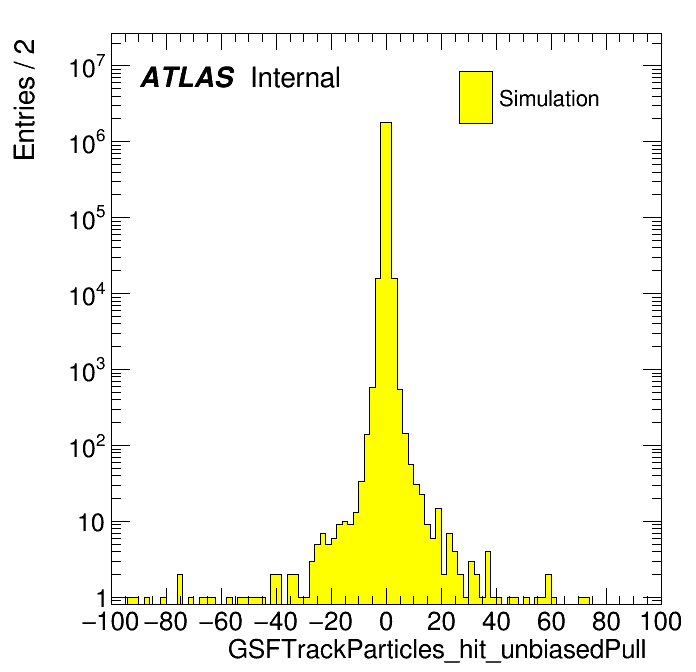 Entries / 2

ATLAS Internal

Simulation

$10^7$
$10^6$
$10^5$
$10^4$
$10^3$
$10^2$
10
1

−100 −80 −60 −40 −20 0 20 40 60 80 100

GSFTrackParticles_hit_unbiasedPull